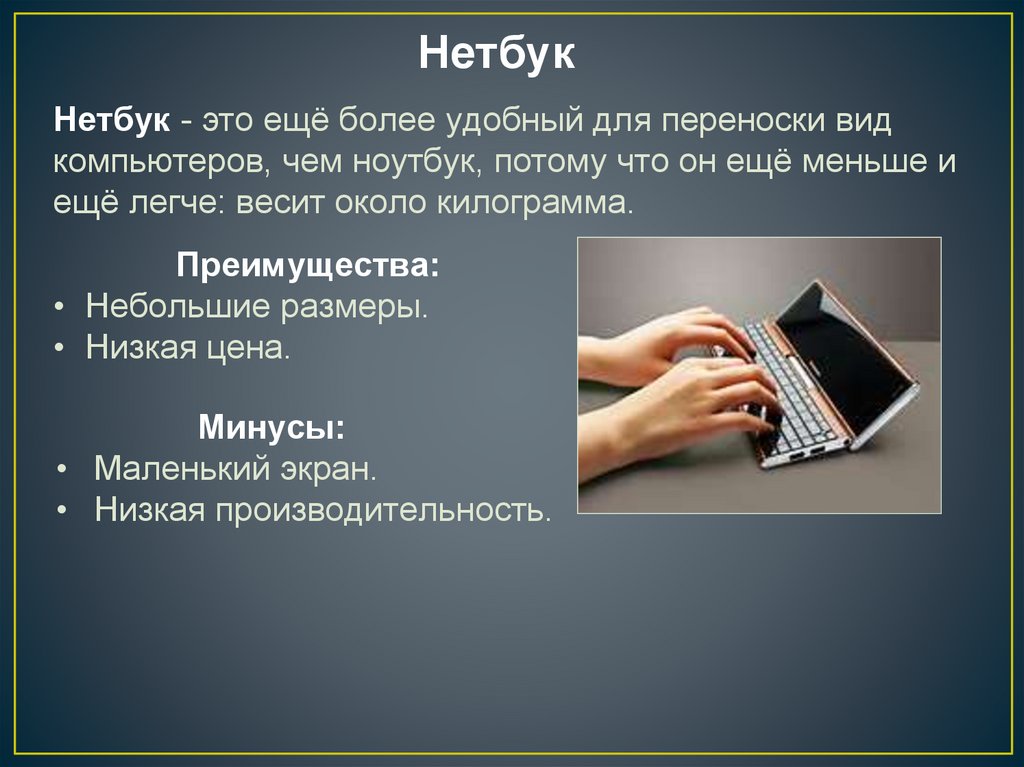 Нетбук

Нетбук - это ещё более удобный для переноски вид компьютеров, чем ноутбук, потому что он ещё меньше и ещё легче: весит около килограмма.

Преимущества:
• Небольшие размеры.
• Низкая цена.

Минусы:
• Маленький экран.
• Низкая производительность.